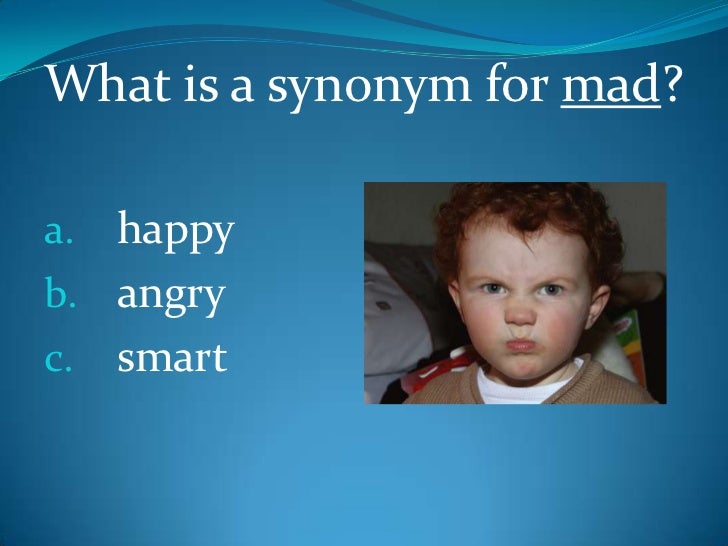 What is a synonym for mad?

a. happy
b. angry
c. smart